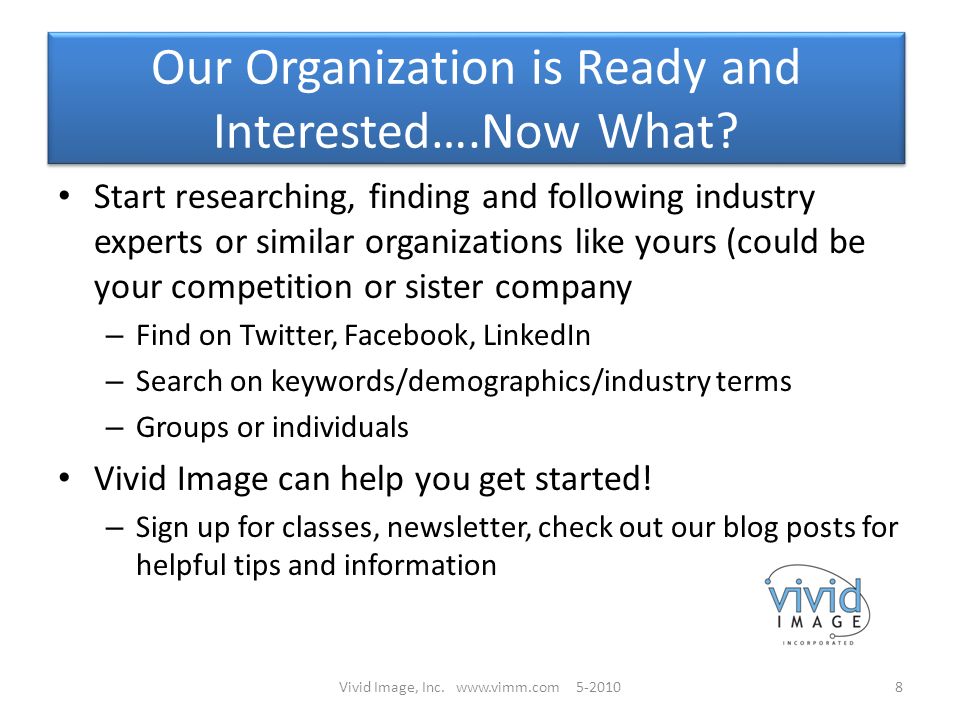 Our Organization is Ready and Interested….Now What?

• Start researching, finding and following industry experts or similar organizations like yours (could be your competition or sister company
– Find on Twitter, Facebook, LinkedIn
– Search on keywords/demographics/industry terms
– Groups or individuals

• Vivid Image can help you get started!
– Sign up for classes, newsletter, check out our blog posts for helpful tips and information

vivid IMAGE INCORPORATED

Vivid Image, Inc. www.vimm.com 5-2010

8